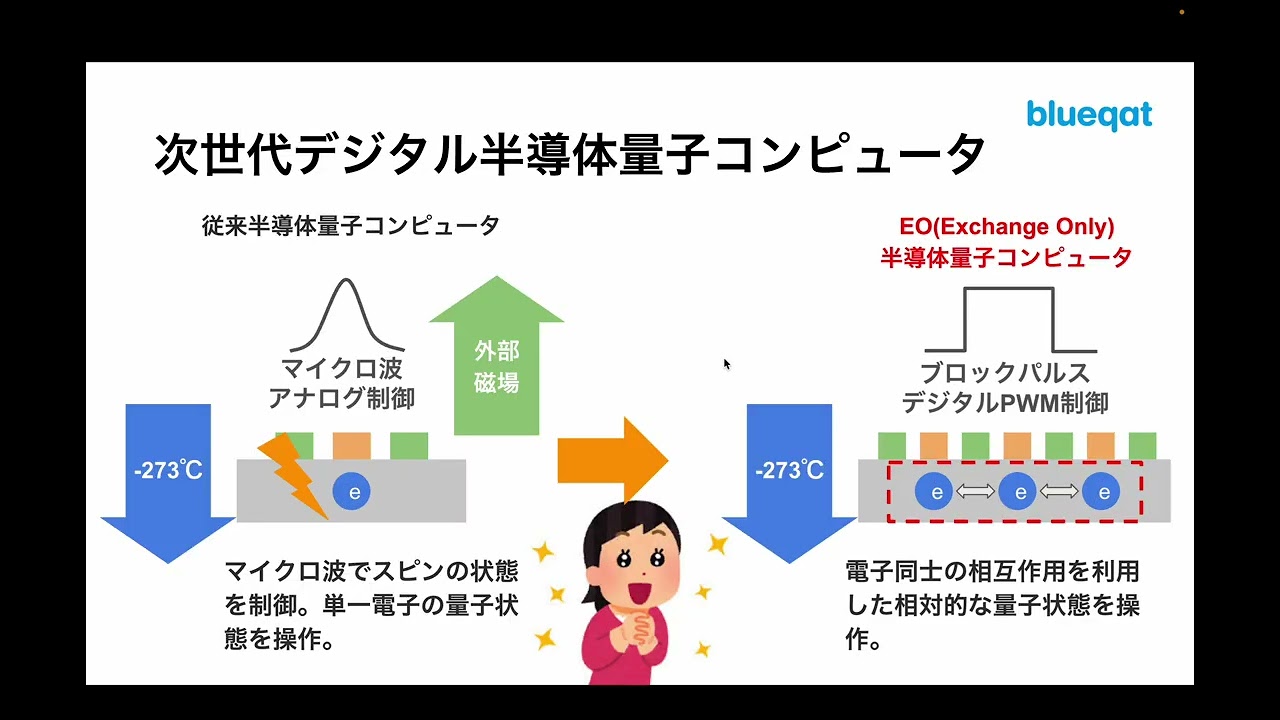 blueqat

次世代デジタル半導体量子コンピュータ

従来半導体量子コンピュータ

マイクロ波
アナログ制御

外部
磁場

-273℃

e

マイクロ波でスピンの状態を制御。単一電子の量子状態を操作。

EO(Exchange Only)
半導体量子コンピュータ

ブロックパルス
デジタルPWM制御

-273℃

e e e

電子同士の相互作用を利用した相対的な量子状態を操作。